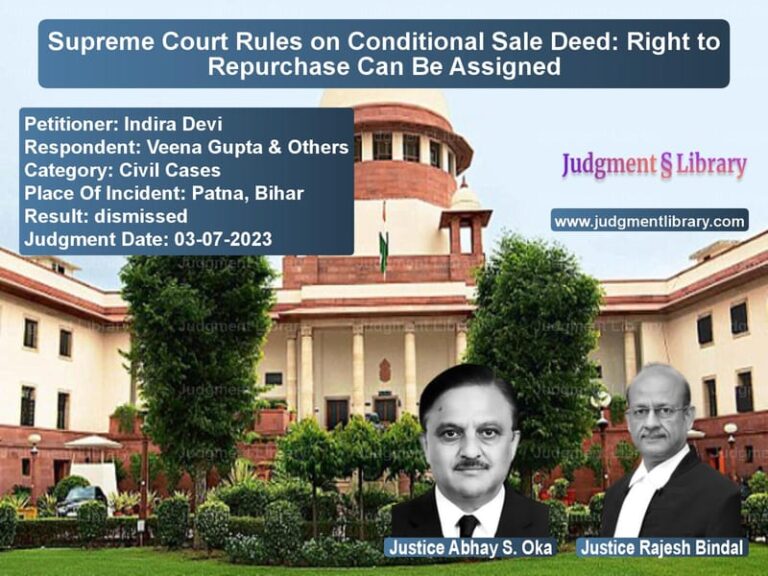 Supreme Court Rules on Conditional Sale Deed: Right to Repurchase Can Be Assigned

Petitioner: Indira Devi
Respondent: Veena Gupta & Others
Category: Civil Cases
Place Of Incident: Patna, Bihar
Result: dismissed
Judgment Date: 03-07-2023

Judgment § Library

www.judgmentlibrary.com

Justice Abhay S. Oka

Justice Rajesh Bindal